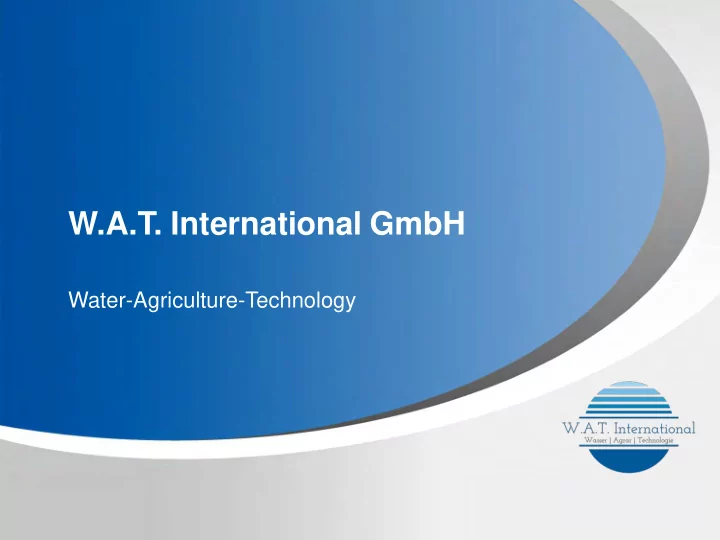 W.A.T. International GmbH

Water-Agriculture-Technology

W.A.T. International
Wasser | Agrar | Technologie